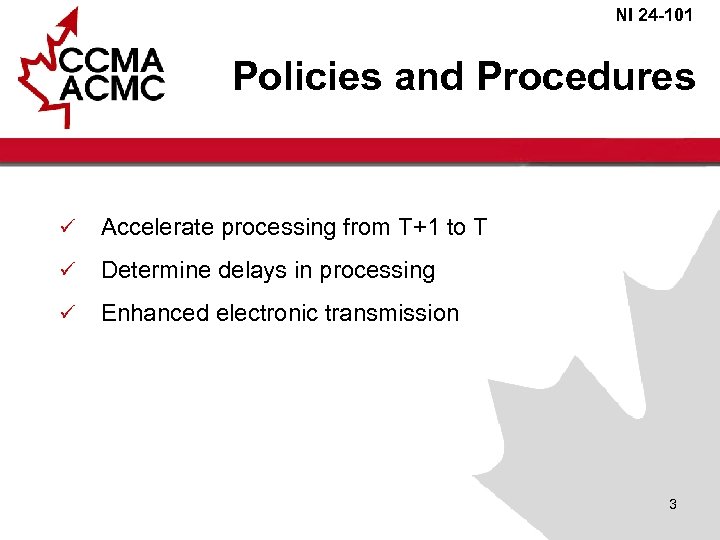 NI 24-101

CCMA
ACMC

Policies and Procedures

✓ Accelerate processing from T+1 to T

✓ Determine delays in processing

✓ Enhanced electronic transmission

3